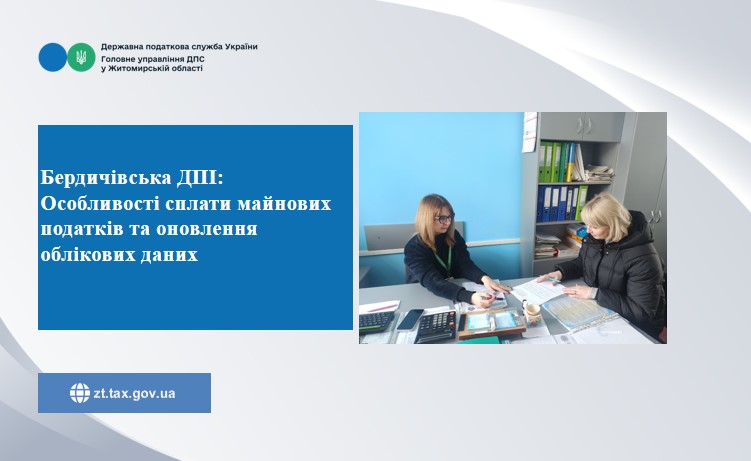 Державна податкова служба України
Головне управління ДПС у Житомирській області

Бердичівська ДПІ: Особливості сплати майнових податків та оновлення облікових даних

zt.tax.gov.ua